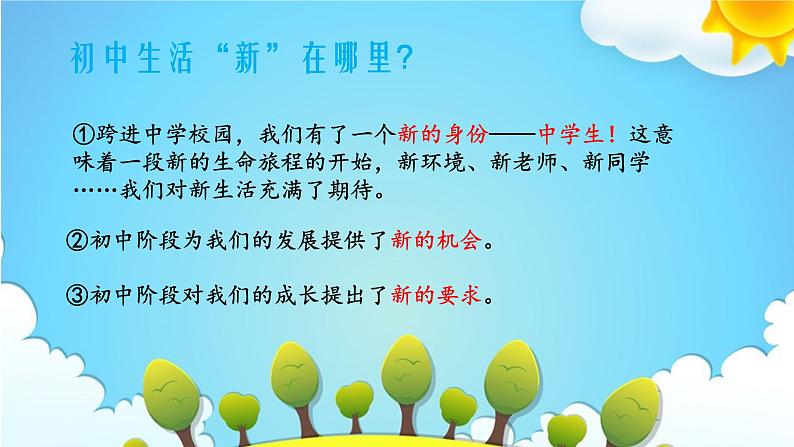 初中生活“新”在哪里?

①跨进中学校园，我们有了一个新的身份——中学生！这意味着一段新的生命旅程的开始，新环境、新老师、新同学……我们对新生活充满了期待。

②初中阶段为我们的发展提供了新的机会。

③初中阶段对我们的成长提出了新的要求。